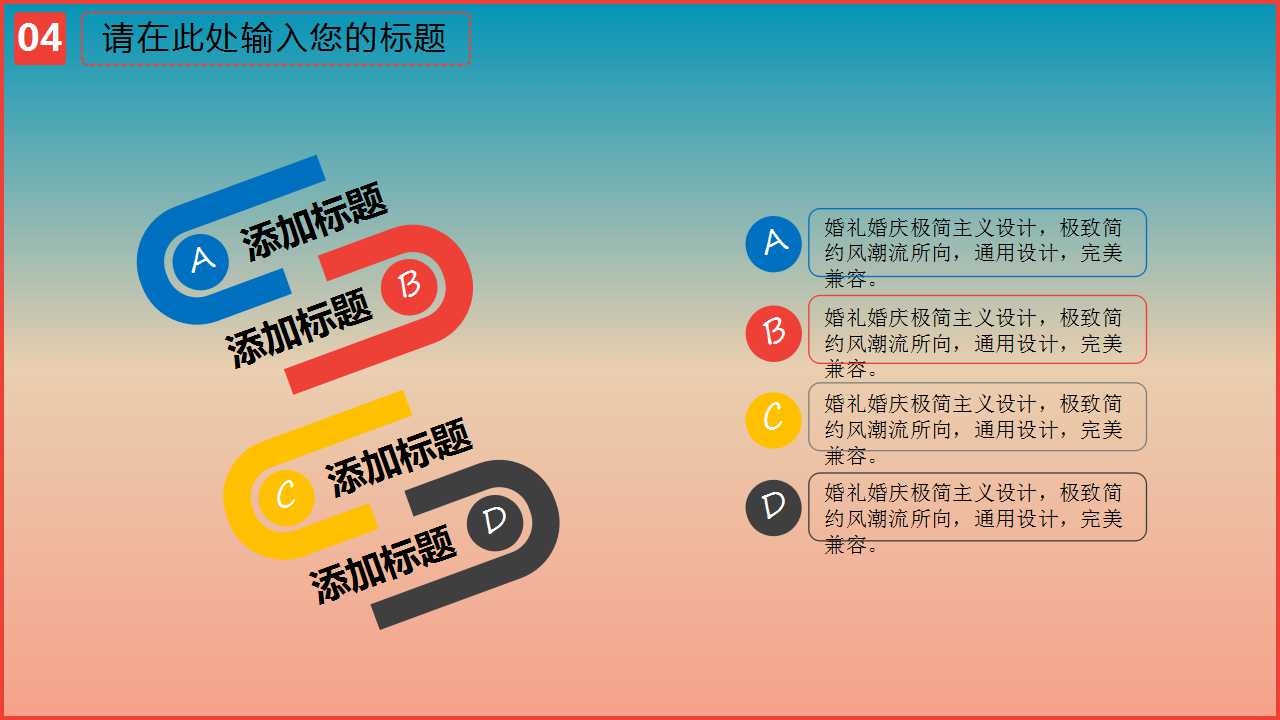 04

请在此处输入您的标题

A
添加标题

B
添加标题

C
添加标题

D
添加标题

A
婚礼婚庆极简主义设计，极致简约风潮流所向，通用设计，完美兼容。

B
婚礼婚庆极简主义设计，极致简约风潮流所向，通用设计，完美兼容。

C
婚礼婚庆极简主义设计，极致简约风潮流所向，通用设计，完美兼容。

D
婚礼婚庆极简主义设计，极致简约风潮流所向，通用设计，完美兼容。